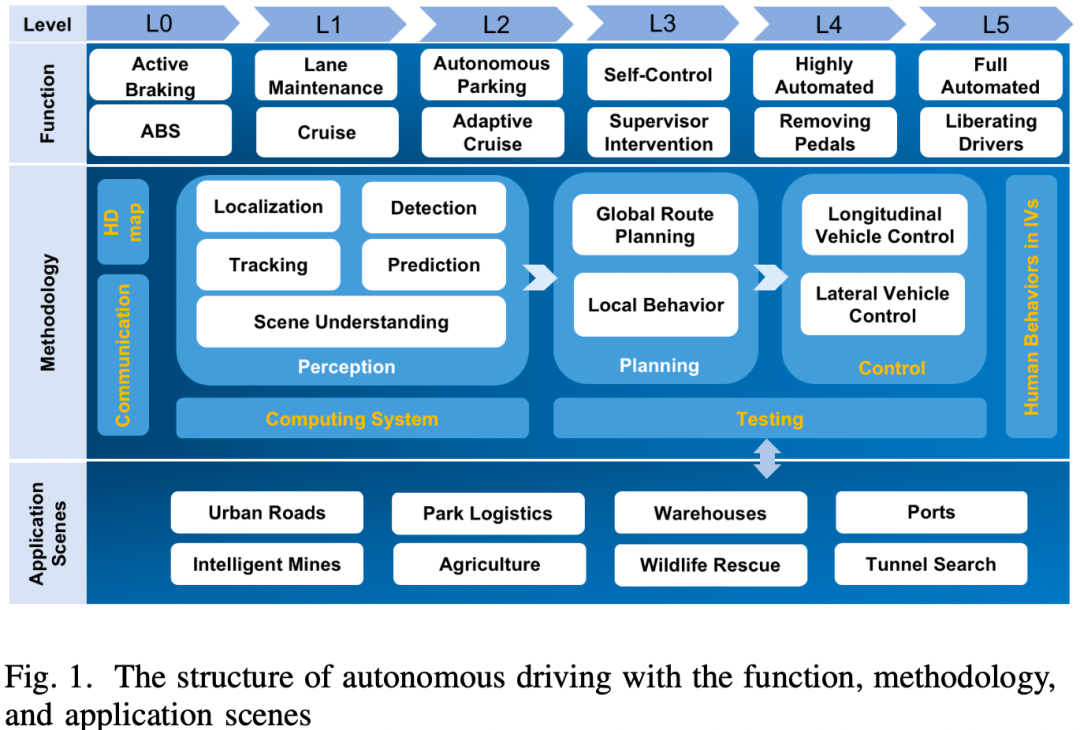 Level
L0
L1
L2
L3
L4
L5

Function
Active Braking
ABS
Lane Maintenance
Cruise
Autonomous Parking
Adaptive Cruise
Self-Control
Supervisor Intervention
Highly Automated
Removing Pedals
Full Automated
Liberating Drivers

Methodology
HD map
Communication
Localization
Detection
Tracking
Prediction
Scene Understanding
Perception
Global Route Planning
Local Behavior
Planning
Longitudinal Vehicle Control
Lateral Vehicle Control
Control
Human Behaviors in IVs
Computing System
Testing

Application Scenes
Urban Roads
Park Logistics
Warehouses
Ports
Intelligent Mines
Agriculture
Wildlife Rescue
Tunnel Search

Fig. 1. The structure of autonomous driving with the function, methodology, and application scenes